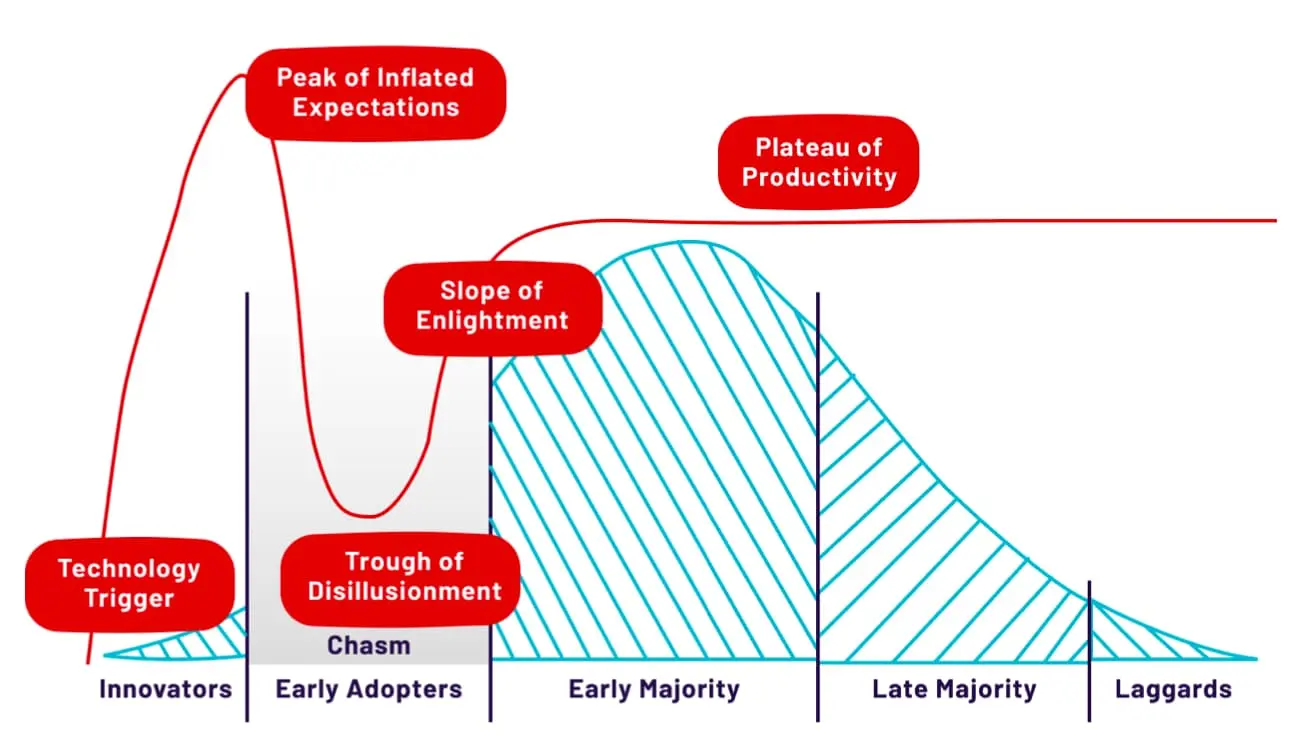 Peak of Inflated Expectations

Plateau of Productivity

Slope of Enlightment

Technology Trigger

Trough of Disillusionment

Chasm

Innovators

Early Adopters

Early Majority

Late Majority

Laggards